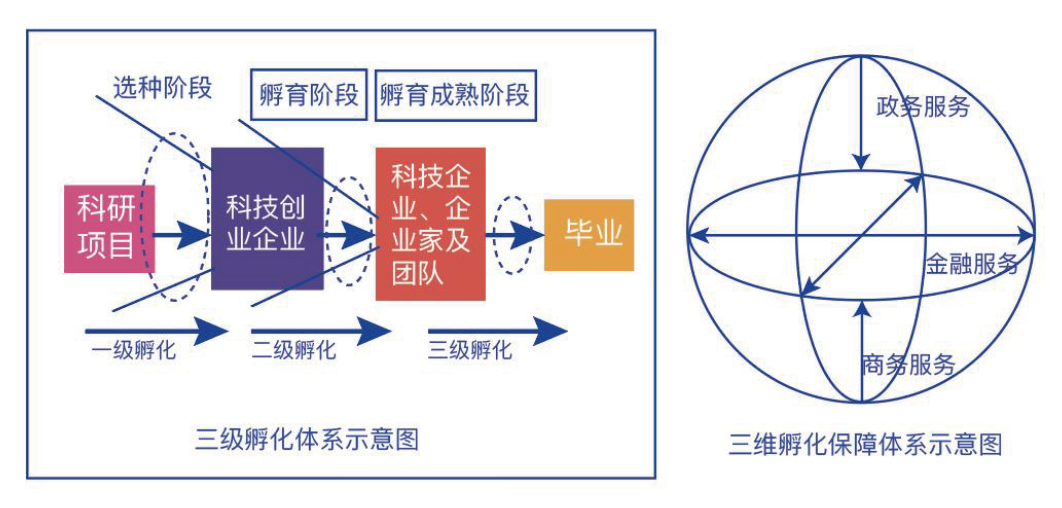 选种阶段

孵育阶段

孵育成熟阶段

科研项目

科技创业企业

科技企业、企业家及团队

毕业

一级孵化

二级孵化

三级孵化

三级孵化体系示意图

政务服务

金融服务

商务服务

三维孵化保障体系示意图